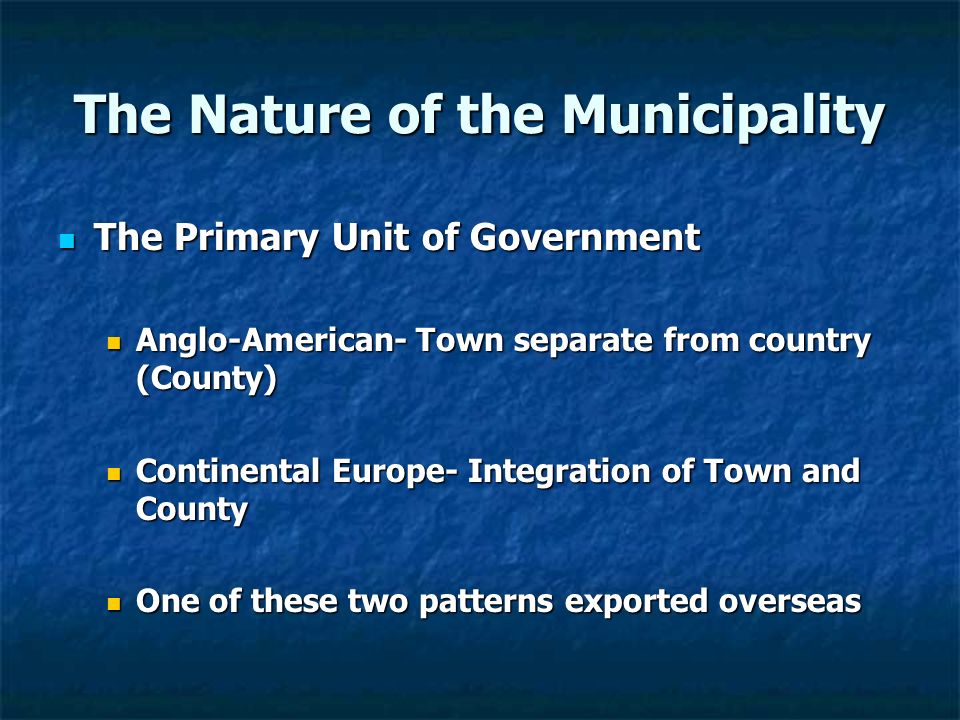 The Nature of the Municipality

The Primary Unit of Government

Anglo-American- Town separate from country (County)

Continental Europe- Integration of Town and County

One of these two patterns exported overseas